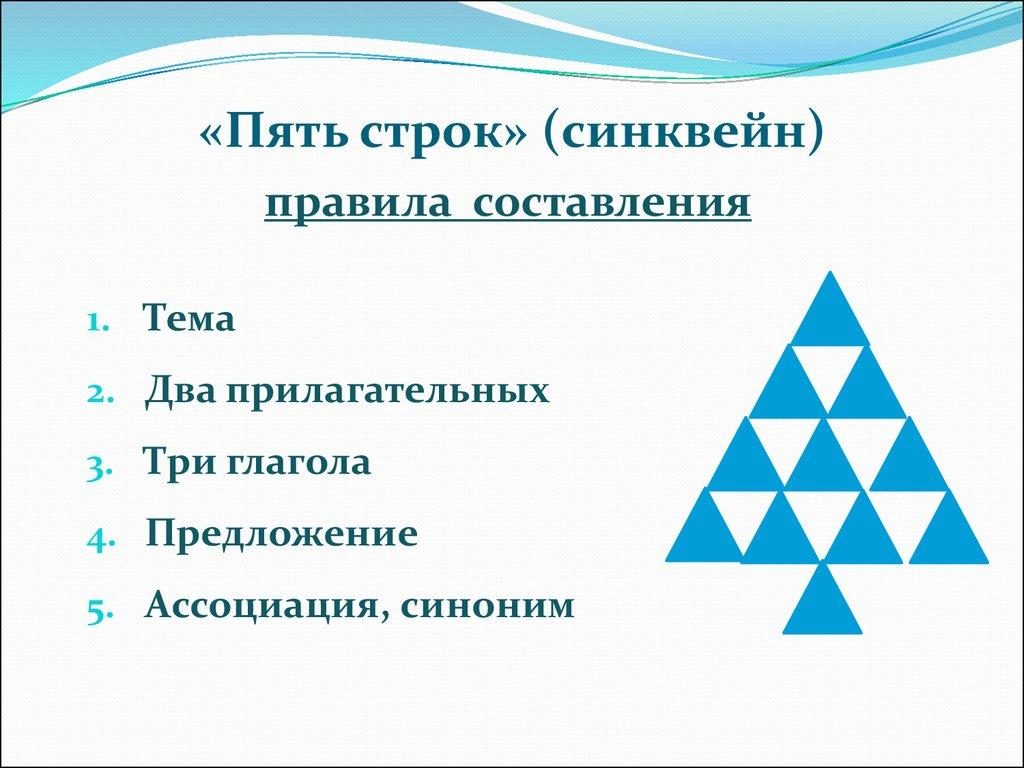 «Пять строк» (синквейн)
правила составления

1. Тема
2. Два прилагательных
3. Три глагола
4. Предложение
5. Ассоциация, синоним